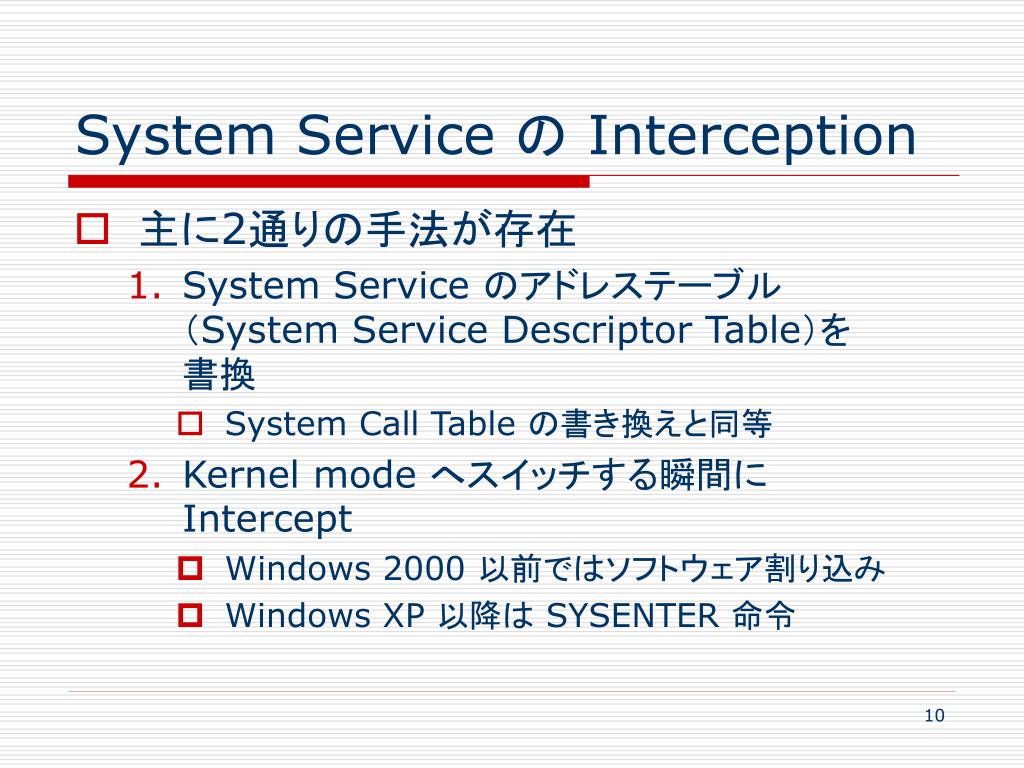 System Service の Interception

主に2通りの手法が存在

1. System Service のアドレステーブル (System Service Descriptor Table)を書換
   System Call Table の書き換えと同等
2. Kernel mode へスイッチする瞬間に Intercept
   Windows 2000 以前ではソフトウェア割り込み
   Windows XP 以降は SYSENTER 命令

10